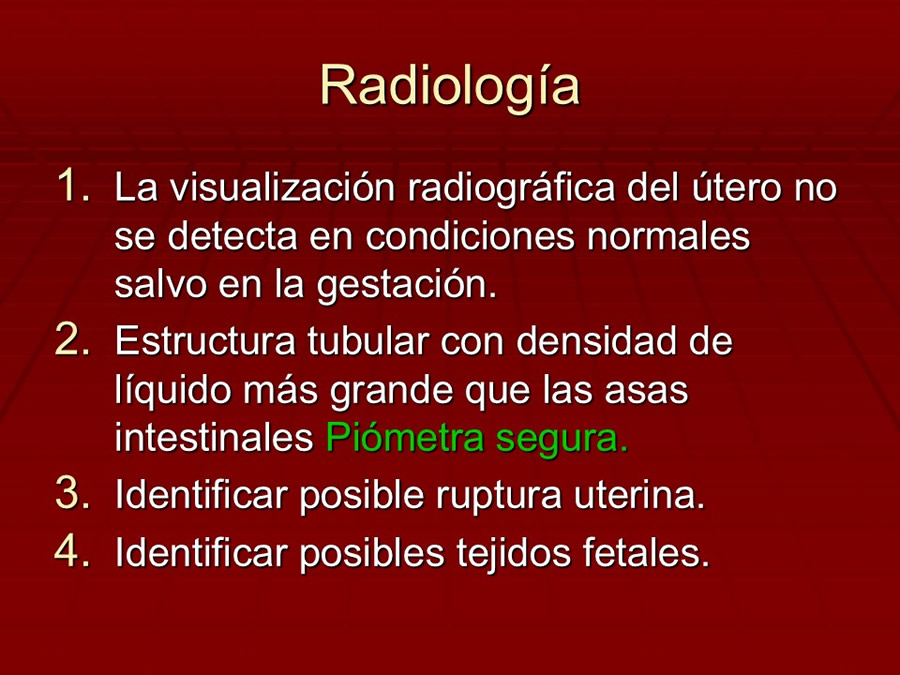 Radiología

1. La visualización radiográfica del útero no se detecta en condiciones normales salvo en la gestación.
2. Estructura tubular con densidad de líquido más grande que las asas intestinales Piómetra segura.
3. Identificar posible ruptura uterina.
4. Identificar posibles tejidos fetales.